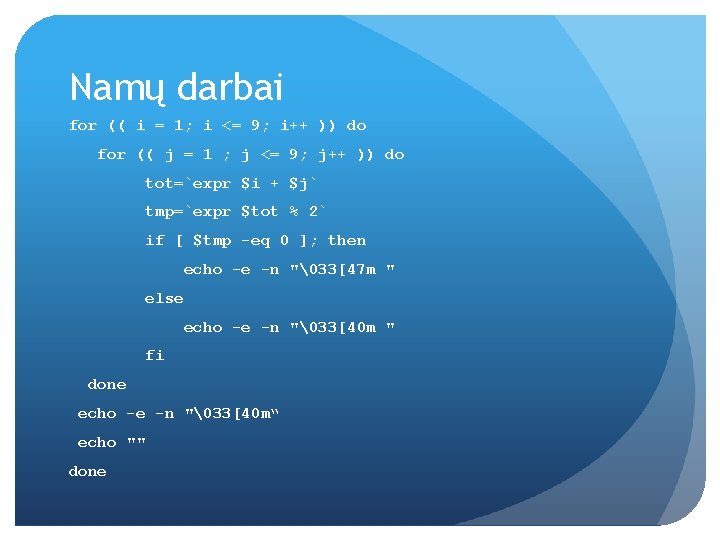 Namų darbai

for (( i = 1; i <= 9; i++ )) do

for (( j = 1 ; j <= 9; j++ )) do

tot=`expr $i + $j`

tmp=`expr $tot % 2`

if [ $tmp -eq 0 ]; then

echo -e -n "\033[47m "

else

echo -e -n "\033[40m "

fi

done

echo -e -n "\033[40m"

echo ""

done